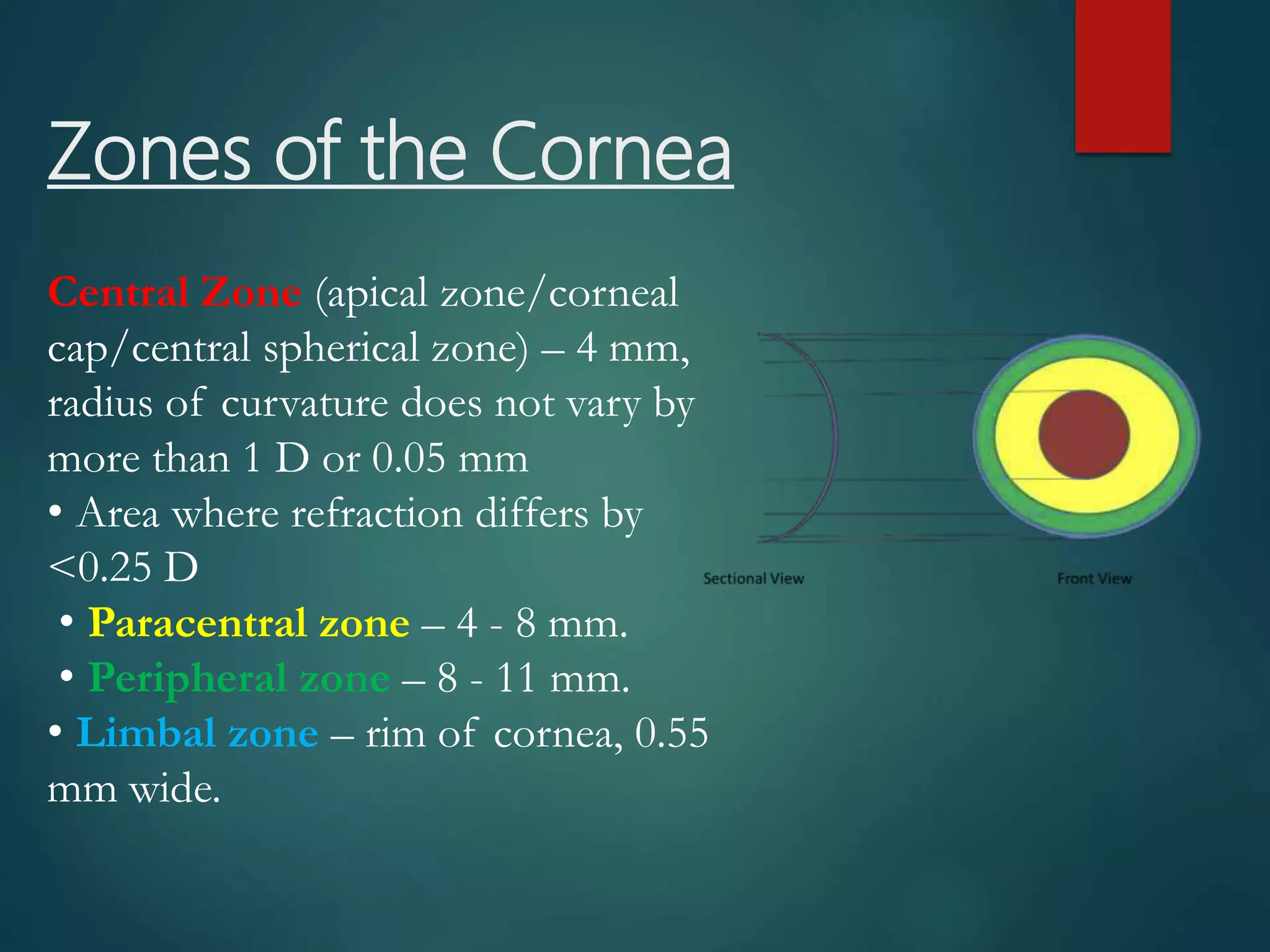 Zones of the Cornea

Central Zone (apical zone/corneal cap/central spherical zone) – 4 mm, radius of curvature does not vary by more than 1 D or 0.05 mm

• Area where refraction differs by <0.25 D

• Paracentral zone – 4 - 8 mm.

• Peripheral zone – 8 - 11 mm.

• Limbal zone – rim of cornea, 0.55 mm wide.

Sectional View

Front View